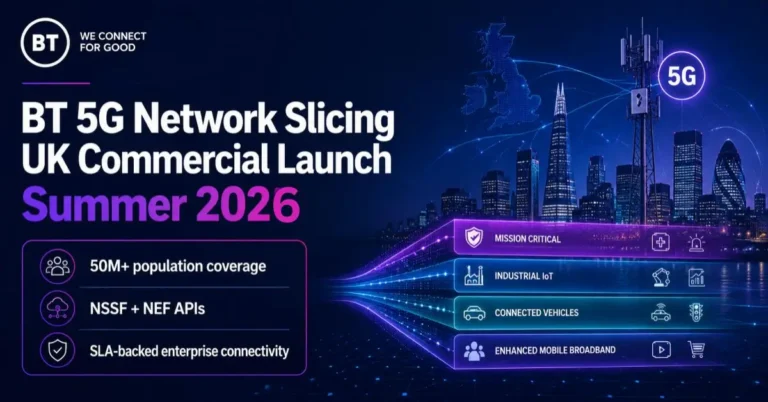 BT WE CONNECT FOR GOOD

BT 5G Network Slicing UK Commercial Launch Summer 2026

50M+ population coverage

NSSF + NEF APIs

SLA-backed enterprise connectivity

5G

MISSION CRITICAL

INDUSTRIAL IoT

CONNECTED VEHICLES

ENHANCED MOBILE BROADBAND